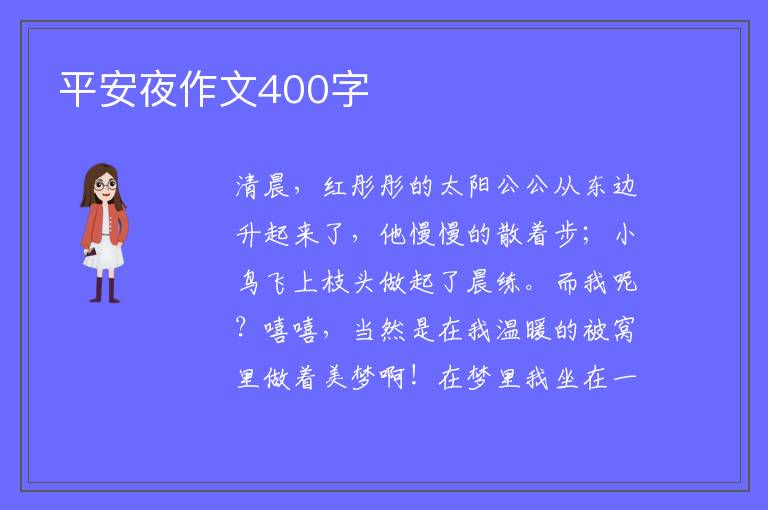 平安夜作文400字

清晨，红彤彤的太阳公公从东边升起来了，他慢慢的散着步；小鸟飞上枝头做起了晨练。而我呢？嘻嘻，当然是在我温暖的被窝里做着美梦啊！在梦里我坐在一